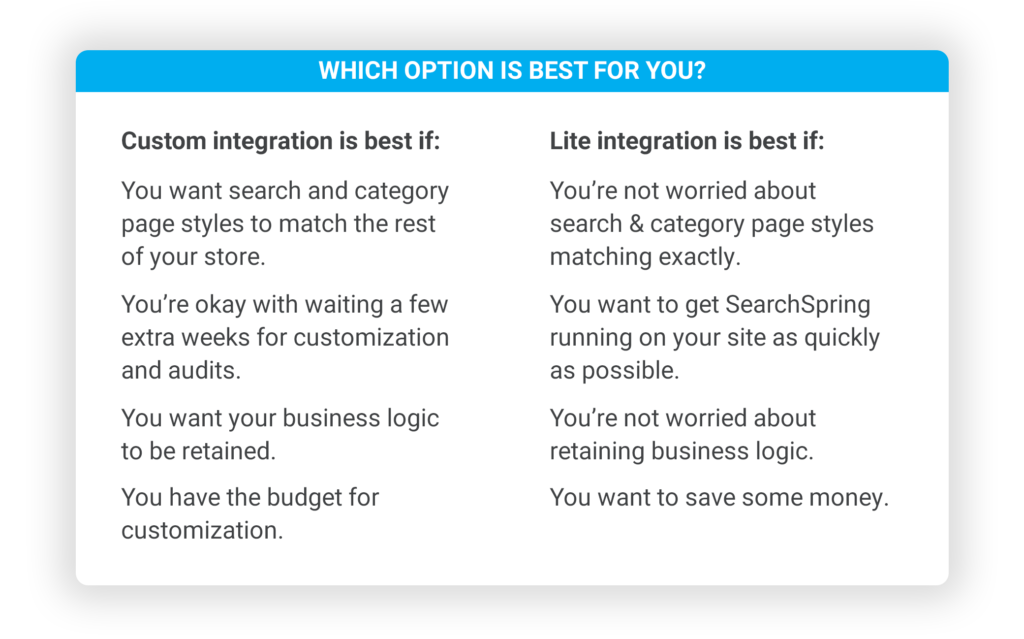 WHICH OPTION IS BEST FOR YOU?

Custom integration is best if:

You want search and category page styles to match the rest of your store.

You're okay with waiting a few extra weeks for customization and audits.

You want your business logic to be retained.

You have the budget for customization.

Lite integration is best if:

You're not worried about search & category page styles matching exactly.

You want to get SearchSpring running on your site as quickly as possible.

You're not worried about retaining business logic.

You want to save some money.